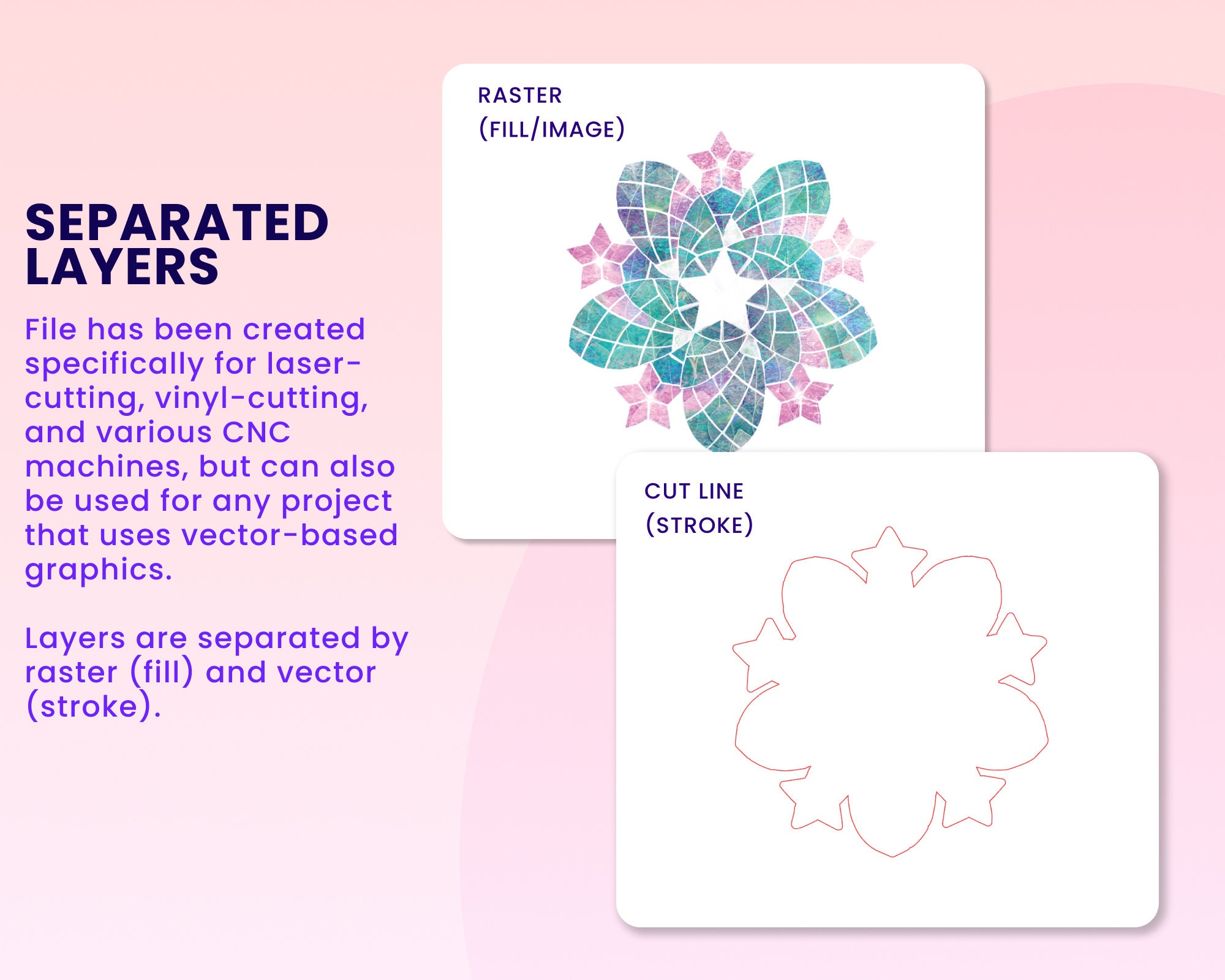 SEPARATED LAYERS

File has been created specifically for laser-cutting, vinyl-cutting, and various CNC machines, but can also be used for any project that uses vector-based graphics.

Layers are separated by raster (fill) and vector (stroke).

RASTER
(FILL/IMAGE)

CUT LINE
(STROKE)